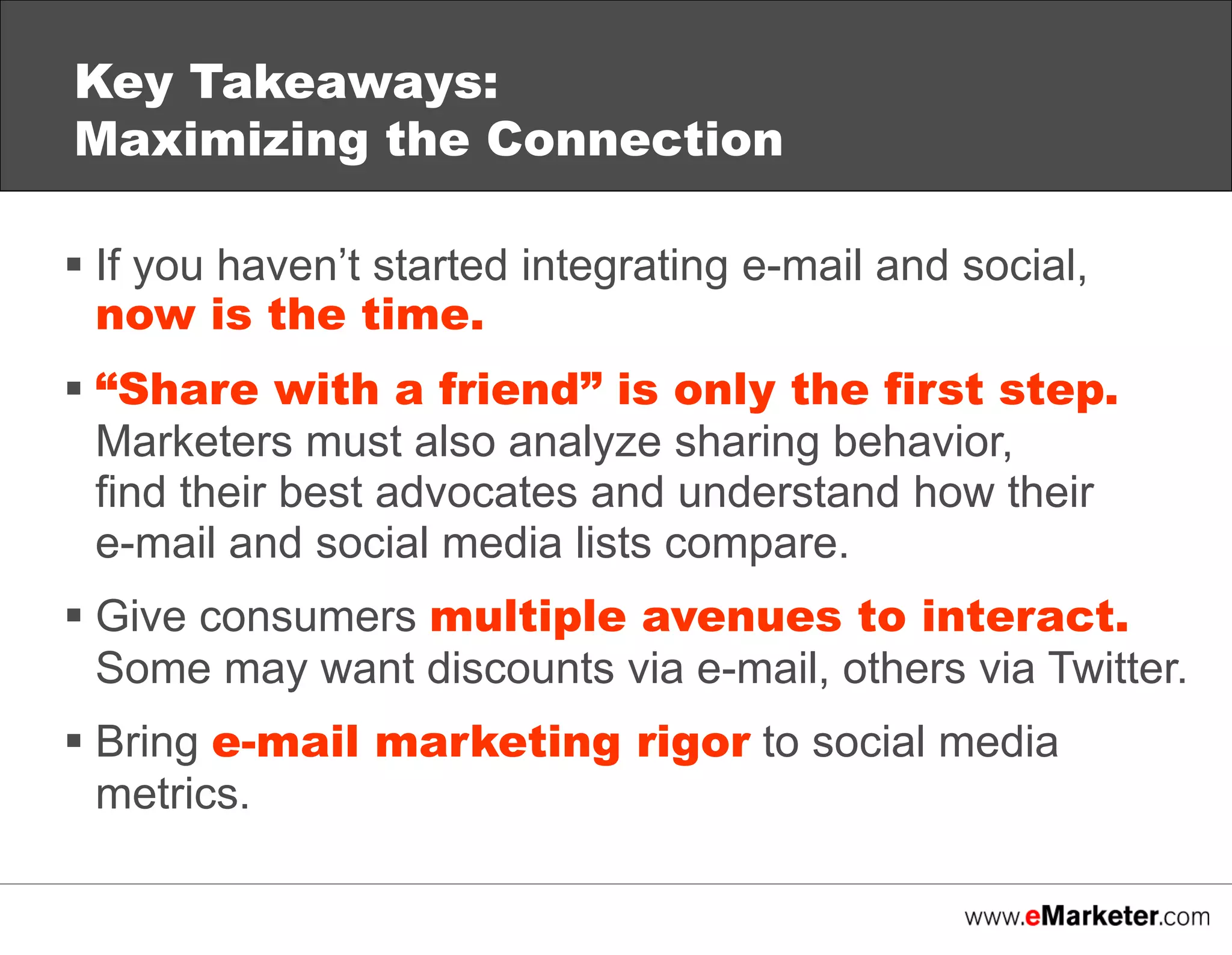 Key Takeaways:
Maximizing the Connection

▪ If you haven’t started integrating e-mail and social, now is the time.

▪ “Share with a friend” is only the first step. Marketers must also analyze sharing behavior, find their best advocates and understand how their e-mail and social media lists compare.

▪ Give consumers multiple avenues to interact. Some may want discounts via e-mail, others via Twitter.

▪ Bring e-mail marketing rigor to social media metrics.

www.eMarketer.com